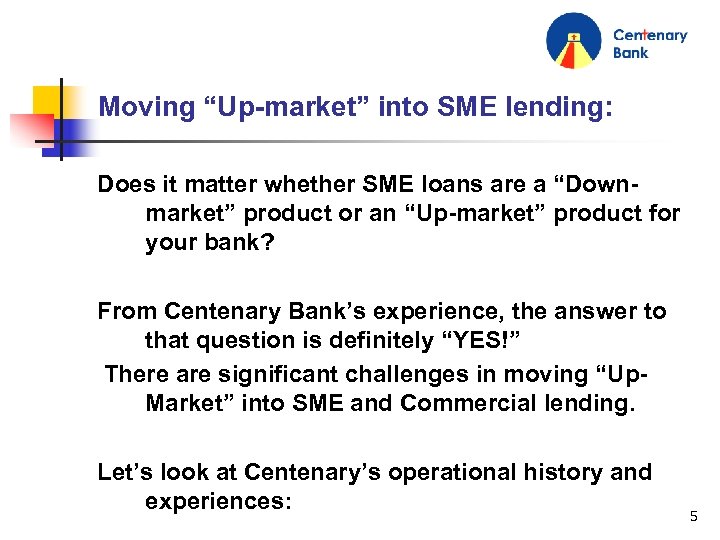 Centenary Bank

Moving “Up-market” into SME lending:

Does it matter whether SME loans are a “Down-market” product or an “Up-market” product for your bank?

From Centenary Bank’s experience, the answer to that question is definitely “YES!”
There are significant challenges in moving “Up-Market” into SME and Commercial lending.

Let’s look at Centenary’s operational history and experiences:

5